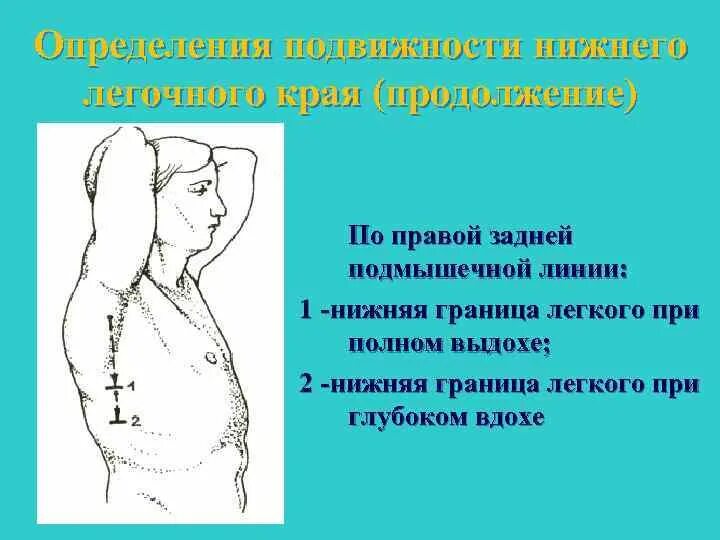 Определения подвижности нижнего легочного края (продолжение)

1
2

По правой задней подмышечной линии:

1 -нижняя граница легкого при полном выдохе;

2 -нижняя граница легкого при глубоком вдохе